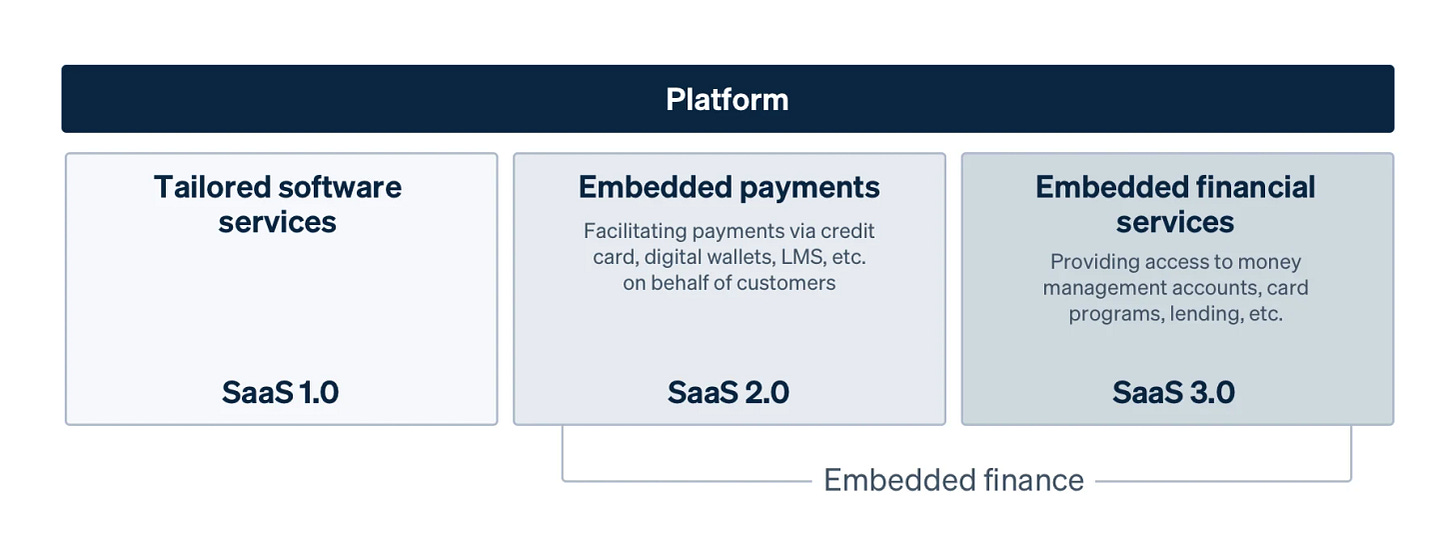 Platform

Tailored software services

SaaS 1.0

Embedded payments

Facilitating payments via credit card, digital wallets, LMS, etc. on behalf of customers

SaaS 2.0

Embedded financial services

Providing access to money management accounts, card programs, lending, etc.

SaaS 3.0

Embedded finance